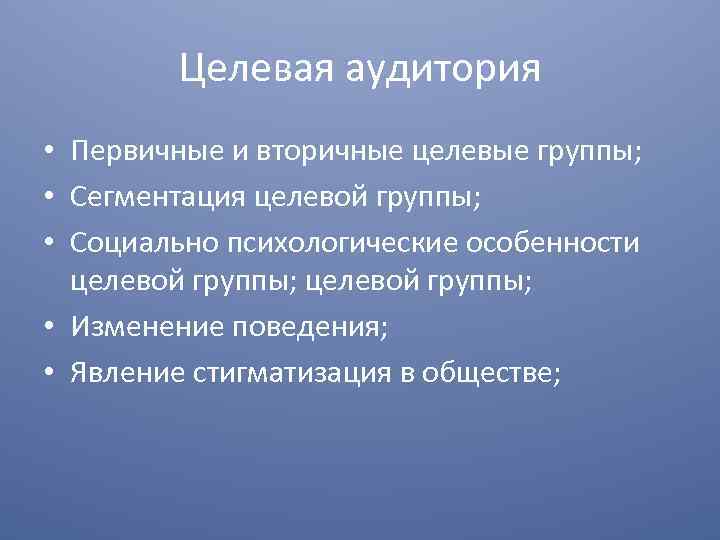 Целевая аудитория

• Первичные и вторичные целевые группы;
• Сегментация целевой группы;
• Социально психологические особенности целевой группы; целевой группы;
• Изменение поведения;
• Явление стигматизация в обществе;